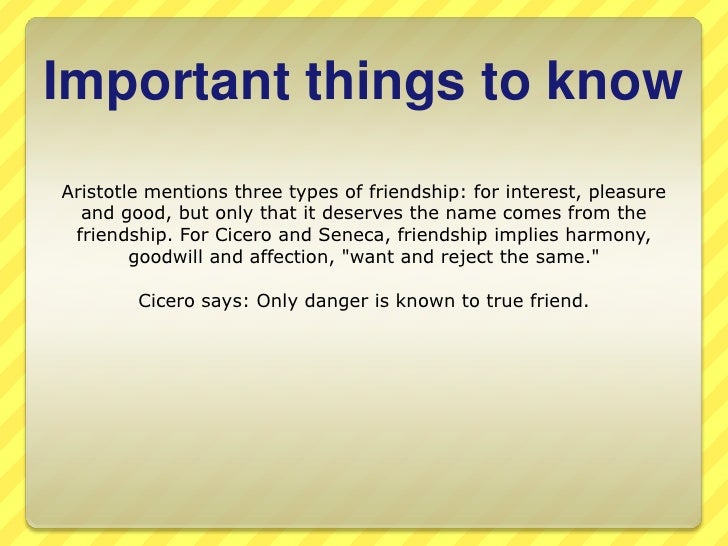 Important things to know

Aristotle mentions three types of friendship: for interest, pleasure and good, but only that it deserves the name comes from the friendship. For Cicero and Seneca, friendship implies harmony, goodwill and affection, "want and reject the same."

Cicero says: Only danger is known to true friend.